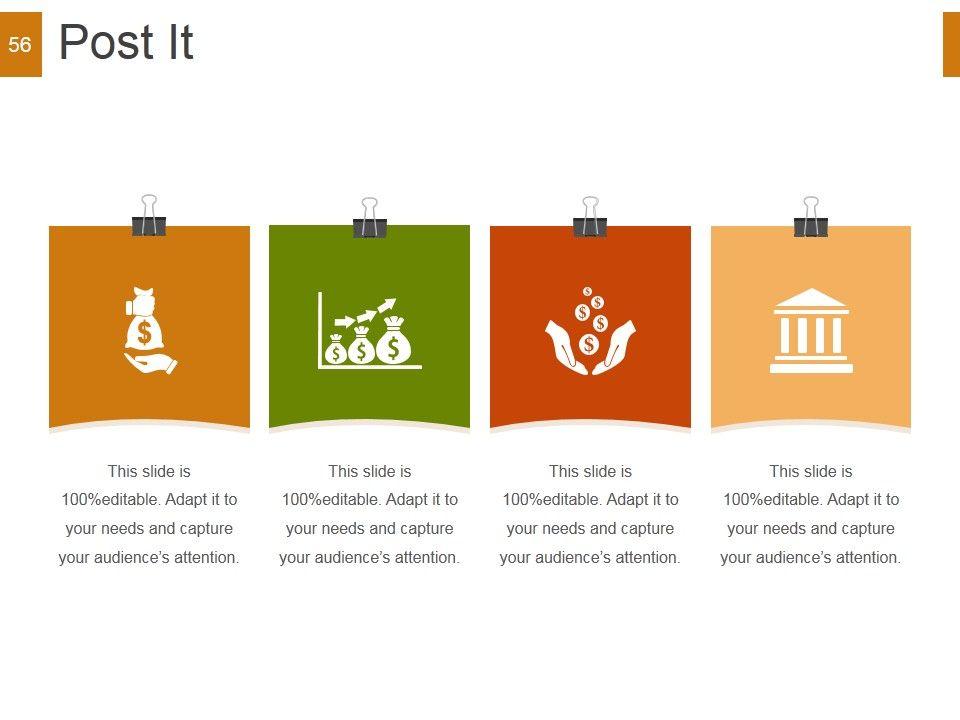 56

Post It

This slide is 100%editable. Adapt it to your needs and capture your audience's attention.

This slide is 100%editable. Adapt it to your needs and capture your audience's attention.

This slide is 100%editable. Adapt it to your needs and capture your audience's attention.

This slide is 100%editable. Adapt it to your needs and capture your audience's attention.